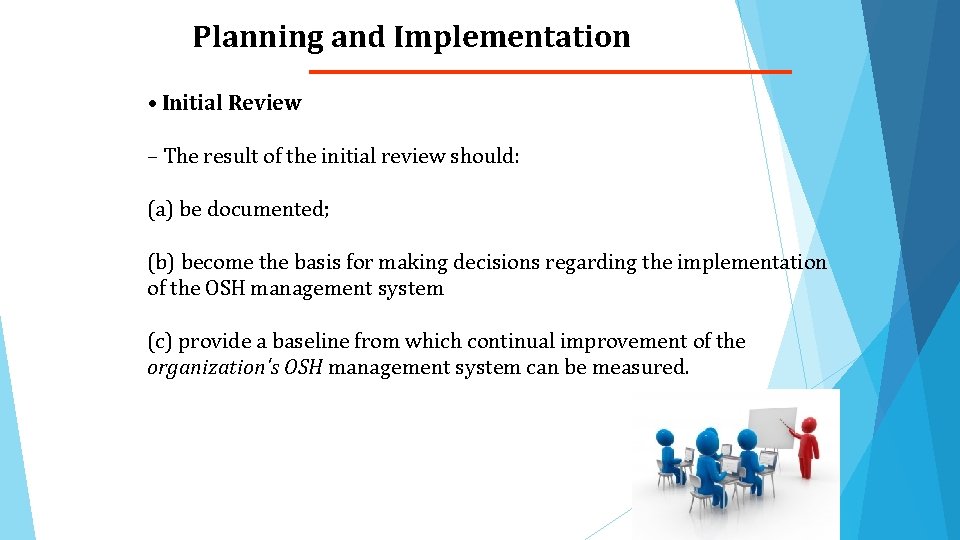 Planning and Implementation

• Initial Review

– The result of the initial review should:

(a) be documented;

(b) become the basis for making decisions regarding the implementation of the OSH management system

(c) provide a baseline from which continual improvement of the organization's OSH management system can be measured.